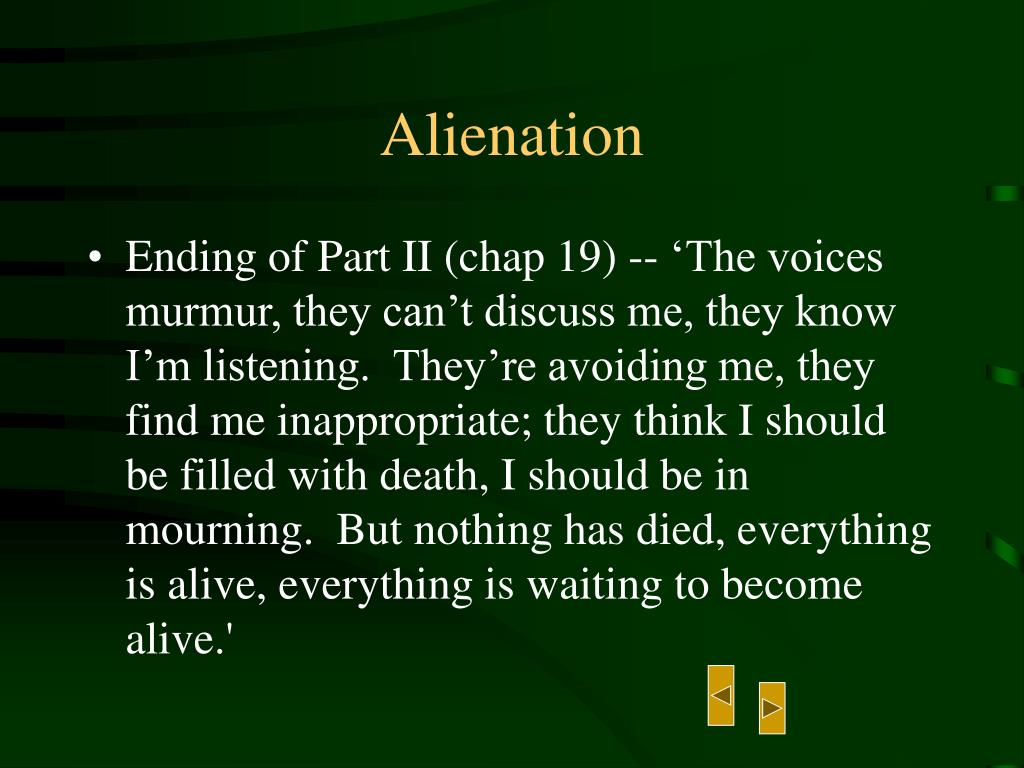 Alienation

• Ending of Part II (chap 19) -- ‘The voices murmur, they can’t discuss me, they know I’m listening.  They’re avoiding me, they find me inappropriate; they think I should be filled with death, I should be in mourning.  But nothing has died, everything is alive, everything is waiting to become alive.'